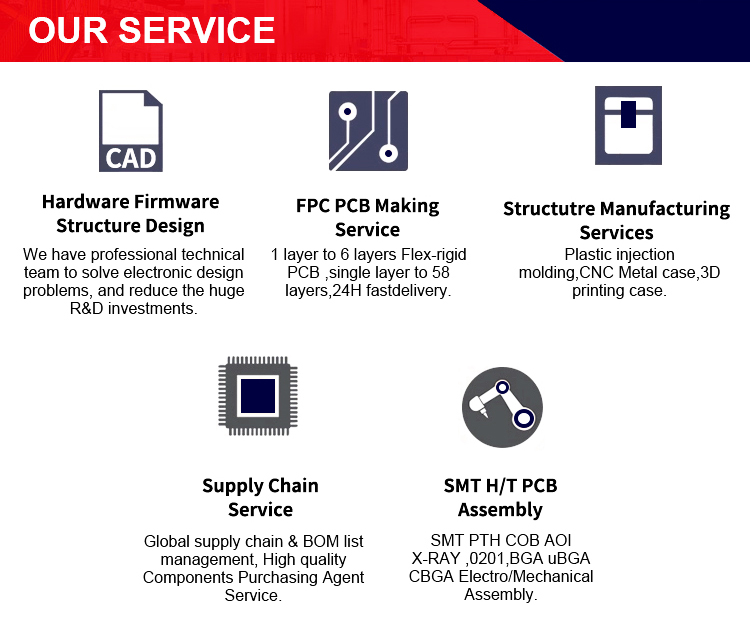 OUR SERVICE

CAD

Hardware Firmware Structure Design

We have professional technical team to solve electronic design problems, and reduce the huge R&D investments.

FPC PCB Making Service

1 layer to 6 layers Flex-rigid PCB ,single layer to 58 layers,24H fastdelivery.

Structutre Manufacturing Services

Plastic injection molding,CNC Metal case,3D printing case.

Supply Chain Service

Global supply chain & BOM list management, High quality Components Purchasing Agent Service.

SMT H/T PCB Assembly

SMT PTH COB AOI X-RAY ,0201,BGA uBGA CBGA Electro/Mechanical Assembly.